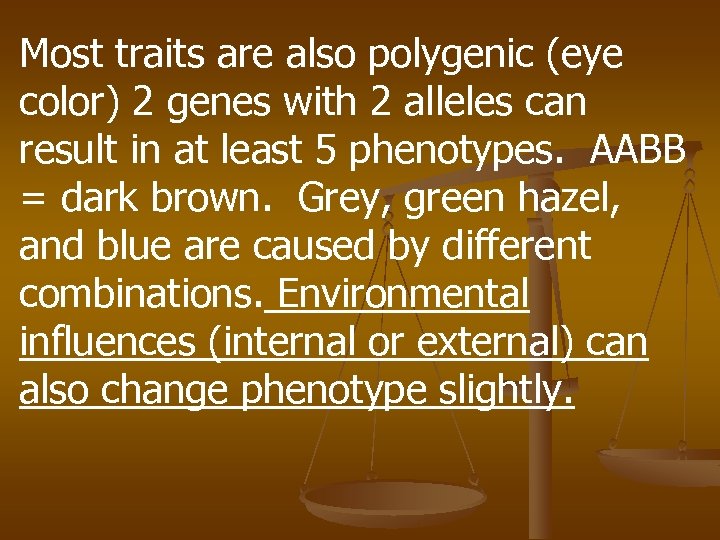 Most traits are also polygenic (eye color) 2 genes with 2 alleles can result in at least 5 phenotypes. AABB = dark brown. Grey, green hazel, and blue are caused by different combinations. Environmental influences (internal or external) can also change phenotype slightly.